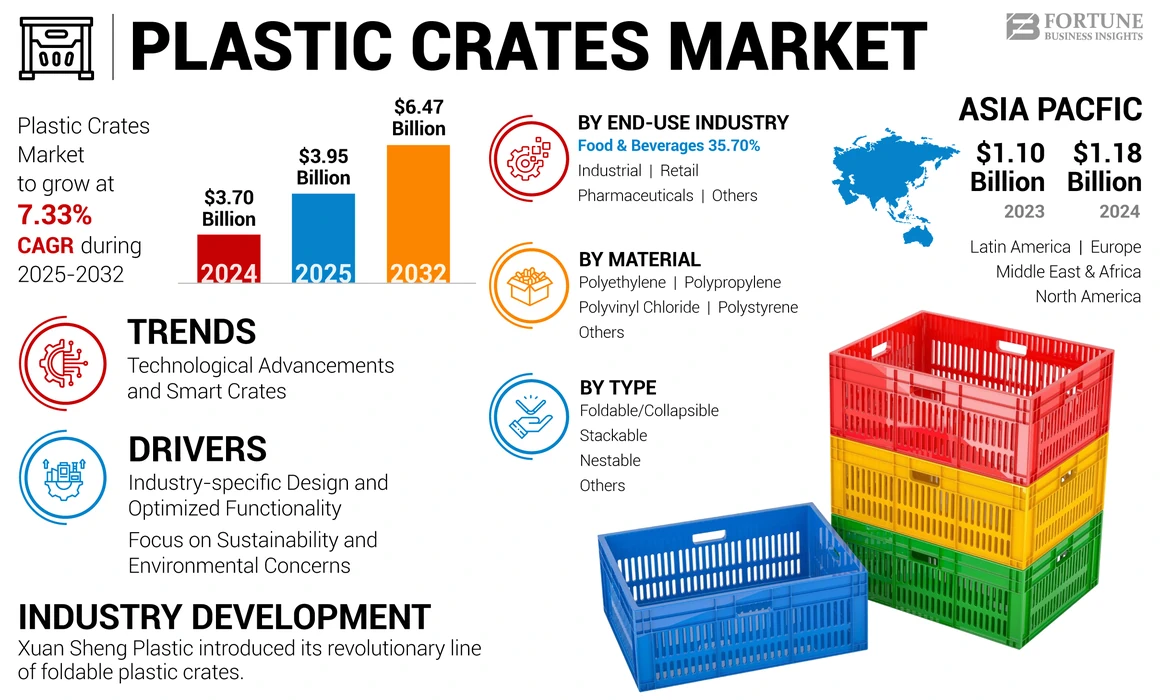 PLASTIC CRATES MARKET

FORTUNE BUSINESS INSIGHTS

Plastic Crates Market to grow at 7.33% CAGR during 2025-2032

$3.70 Billion
2024

$3.95 Billion
2025

$6.47 Billion
2032

TRENDS
Technological Advancements and Smart Crates

DRIVERS
Industry-specific Design and Optimized Functionality
Focus on Sustainability and Environmental Concerns

INDUSTRY DEVELOPMENT
Xuan Sheng Plastic introduced its revolutionary line of foldable plastic crates.

BY END-USE INDUSTRY
Food & Beverages 35.70%
Industrial | Retail
Pharmaceuticals | Others

BY MATERIAL
Polyethylene | Polypropylene
Polyvinyl Chloride | Polystyrene
Others

BY TYPE
Foldable/Collapsible
Stackable
Nestable
Others

ASIA PACFIC
$1.10 Billion
2023
$1.18 Billion
2024

Latin America | Europe
Middle East & Africa
North America